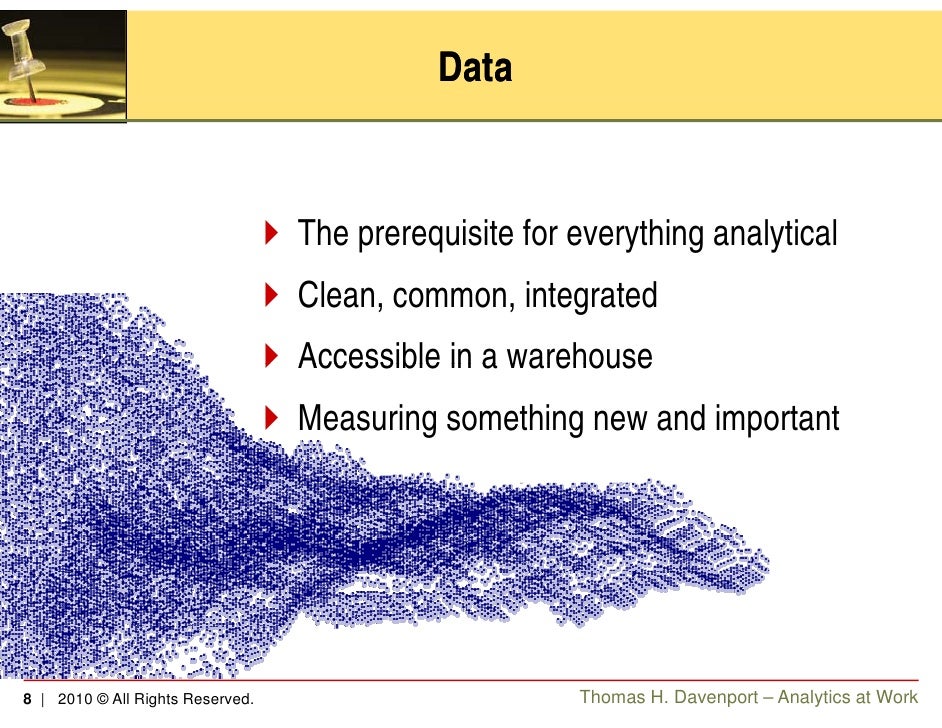 Data

The prerequisite for everything analytical

Clean, common, integrated

Accessible in a warehouse

Measuring something new and important

8 | 2010 © All Rights Reserved.

Thomas H. Davenport – Analytics at Work